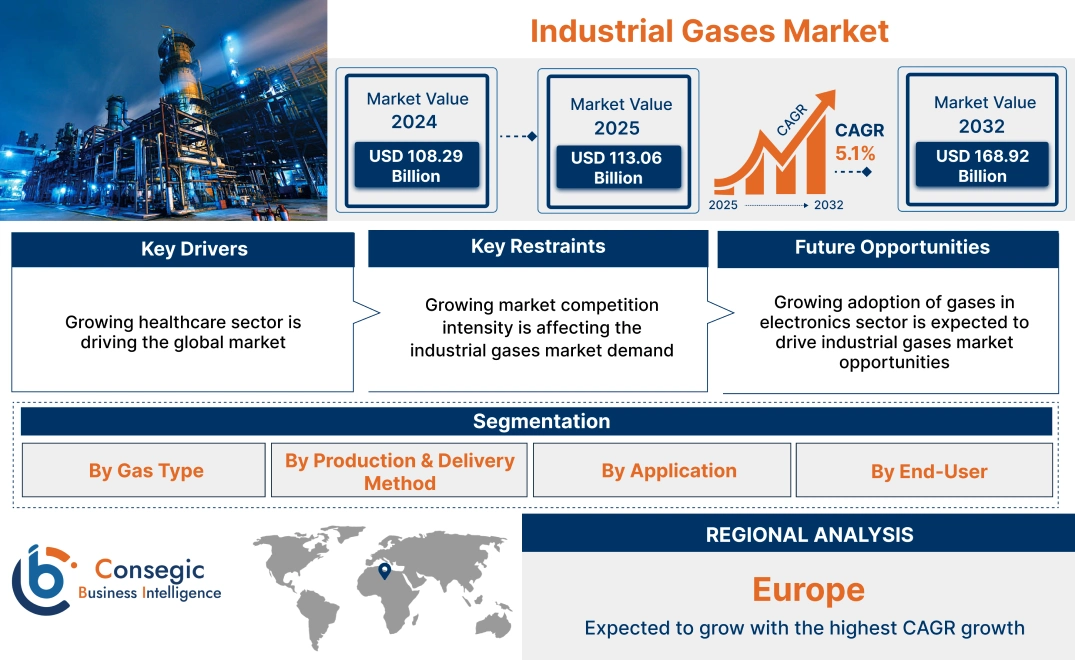 Industrial Gases Market

Market Value
2024
USD 108.29 Billion

Market Value
2025
USD 113.06 Billion

CAGR
CAGR
5.1%
2025 2032

Market Value
2032
USD 168.92 Billion

Key Drivers
Growing healthcare sector is driving the global market

Key Restraints
Growing market competition intensity is affecting the industrial gases market demand

Future Opportunities
Growing adoption of gases in electronics sector is expected to drive industrial gases market opportunities

Segmentation
By Gas Type
By Production & Delivery Method
By Application
By End-User

Consegic
Business Intelligence

REGIONAL ANALYSIS
Europe
Expected to grow with the highest CAGR growth